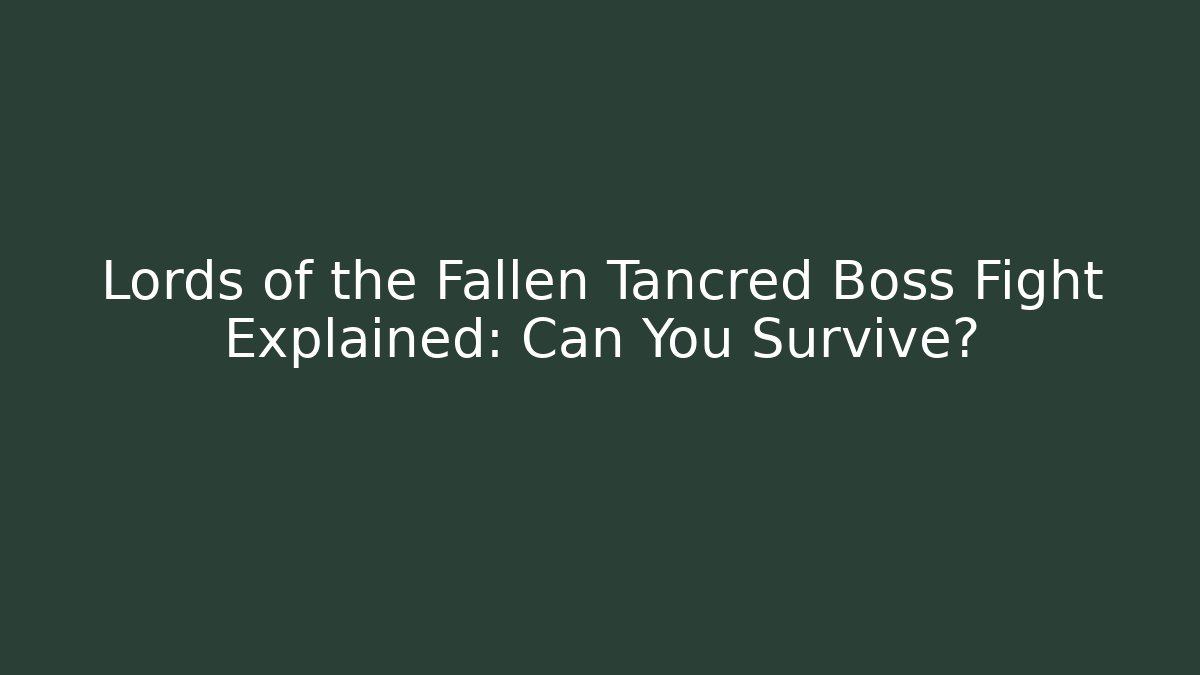 Lords of the Fallen Tancred Boss Fight Explained: Can You Survive?